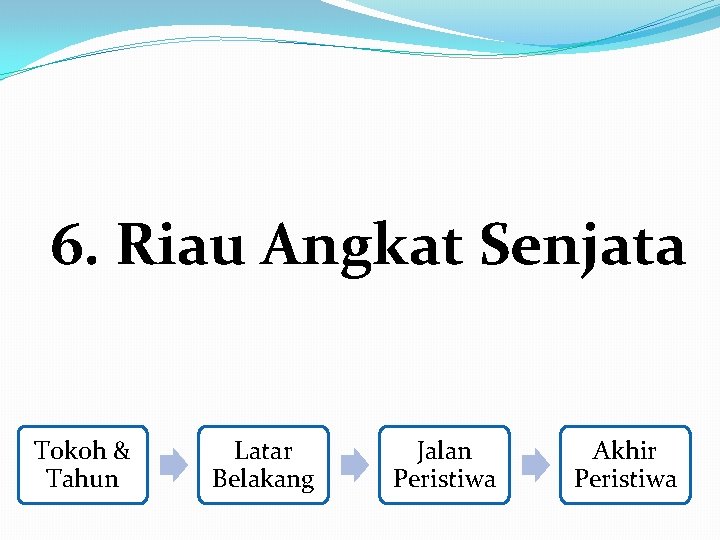 6. Riau Angkat Senjata

Tokoh & Tahun

Latar Belakang

Jalan Peristiwa

Akhir Peristiwa